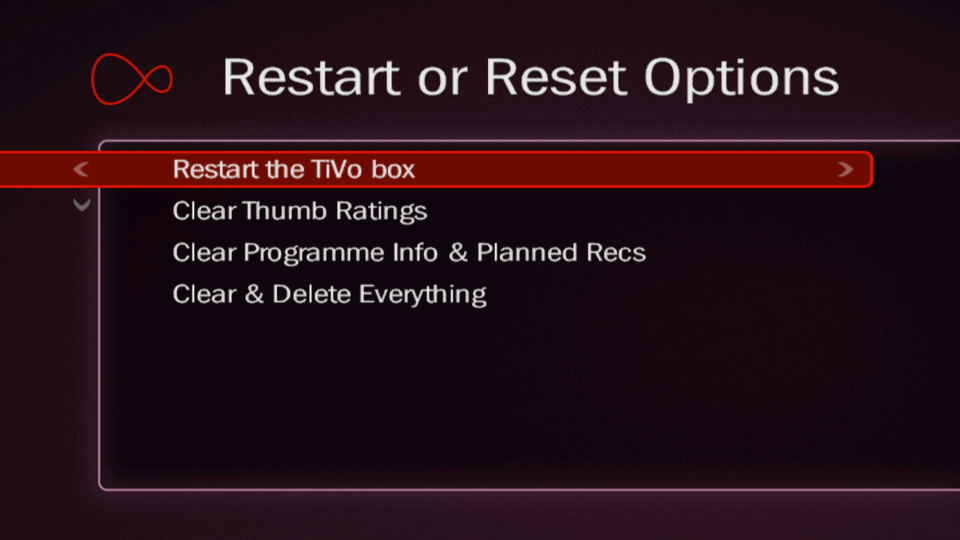 Restart or Reset Options

Restart the TiVo box
Clear Thumb Ratings
Clear Programme Info & Planned Recs
Clear & Delete Everything